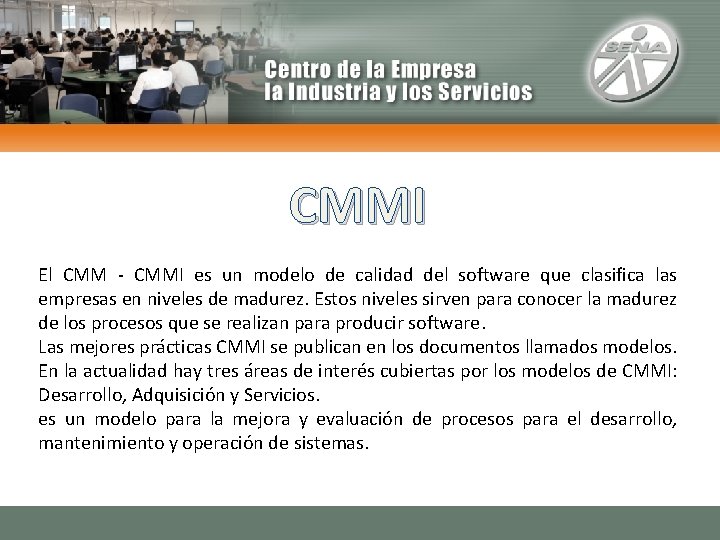 Centro de la Empresa
la Industria y los Servicios

SENA

CMMI

El CMM - CMMI es un modelo de calidad del software que clasifica las empresas en niveles de madurez. Estos niveles sirven para conocer la madurez de los procesos que se realizan para producir software.
Las mejores prácticas CMMI se publican en los documentos llamados modelos.
En la actualidad hay tres áreas de interés cubiertas por los modelos de CMMI: Desarrollo, Adquisición y Servicios.
es un modelo para la mejora y evaluación de procesos para el desarrollo, mantenimiento y operación de sistemas.